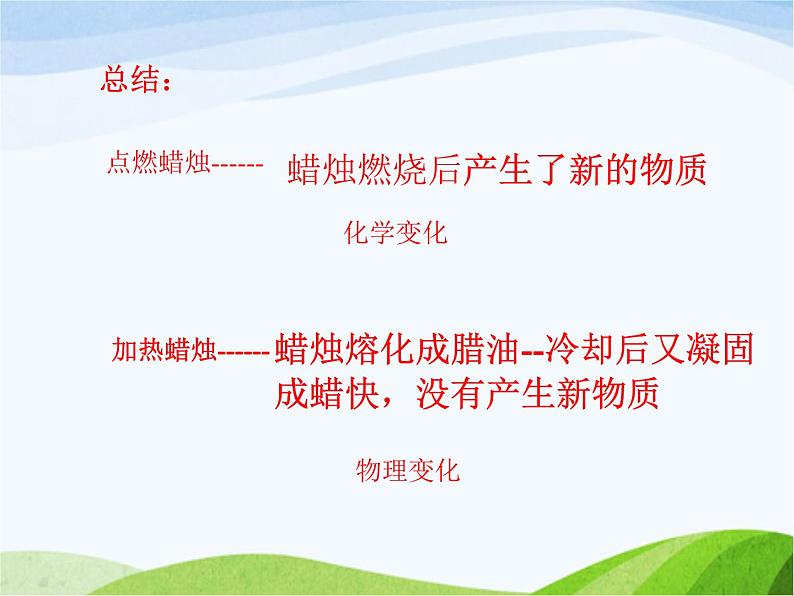 总结：

点燃蜡烛------ 蜡烛燃烧后产生了新的物质

化学变化

加热蜡烛------蜡烛熔化成腊油--冷却后又凝固成蜡快，没有产生新物质

物理变化